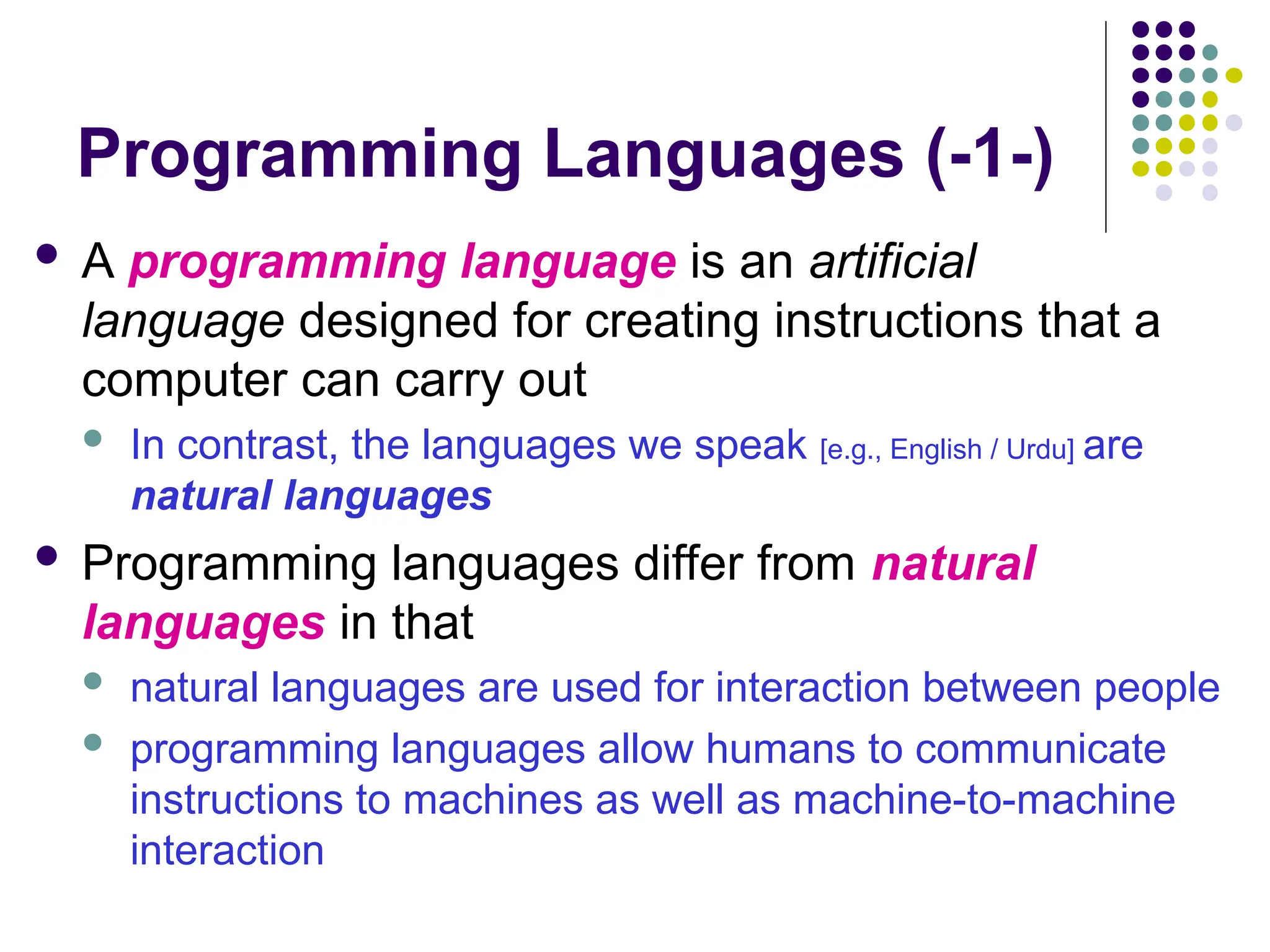 Programming Languages (-1-)

- A programming language is an artificial language designed for creating instructions that a computer can carry out
  - In contrast, the languages we speak [e.g., English / Urdu] are natural languages
- Programming languages differ from natural languages in that
  - natural languages are used for interaction between people
  - programming languages allow humans to communicate instructions to machines as well as machine-to-machine interaction